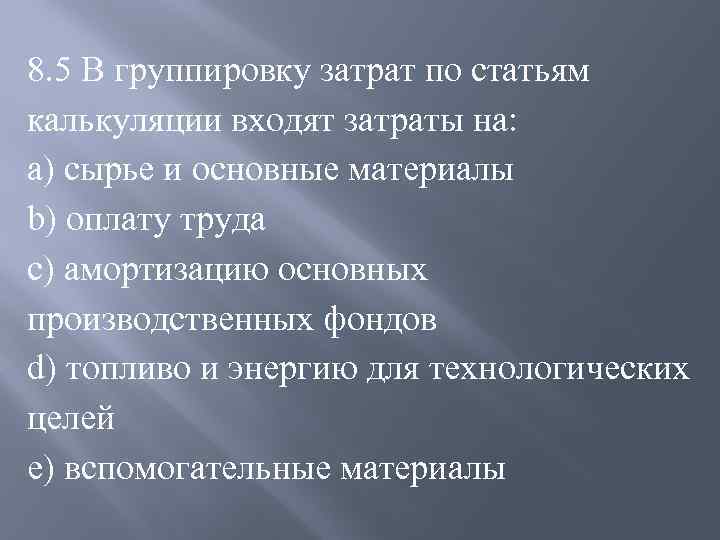 8.5 В группировку затрат по статьям калькуляции входят затраты на:
a) сырье и основные материалы
b) оплату труда
c) амортизацию основных производственных фондов
d) топливо и энергию для технологических целей
e) вспомогательные материалы